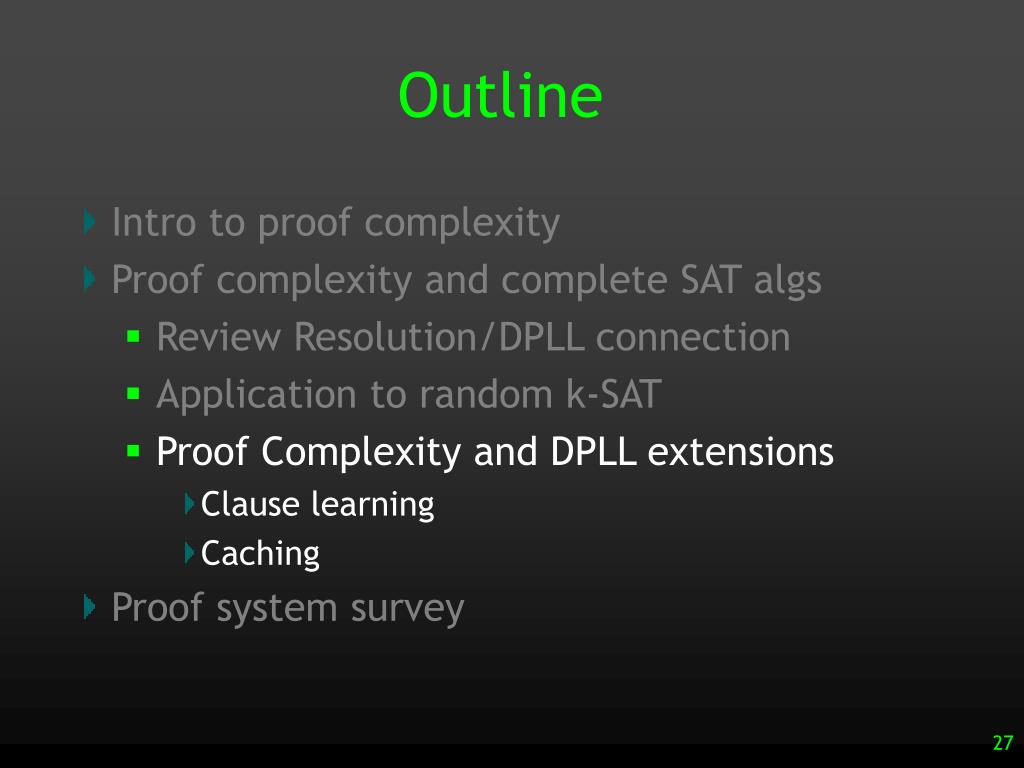 Outline

Intro to proof complexity
Proof complexity and complete SAT algs
Review Resolution/DPLL connection
Application to random k-SAT
Proof Complexity and DPLL extensions
Clause learning
Caching
Proof system survey

27